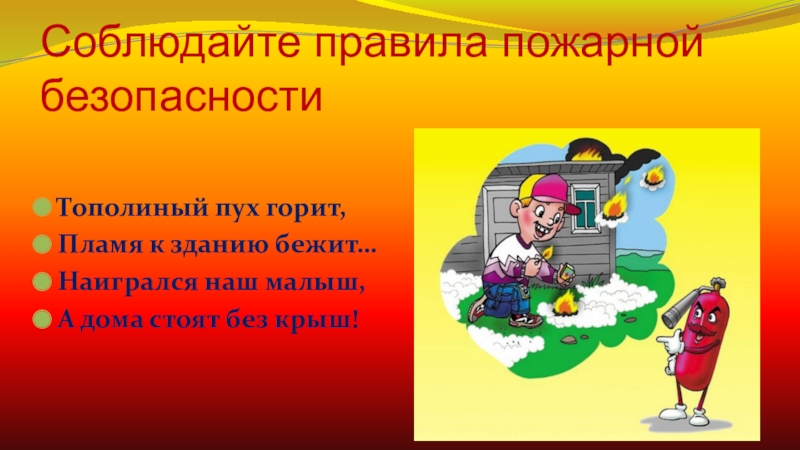 Соблюдайте правила пожарной безопасности

Тополиный пух горит,
Пламя к зданию бежит...
Наигрался наш малыш,
А дома стоят без крыш!